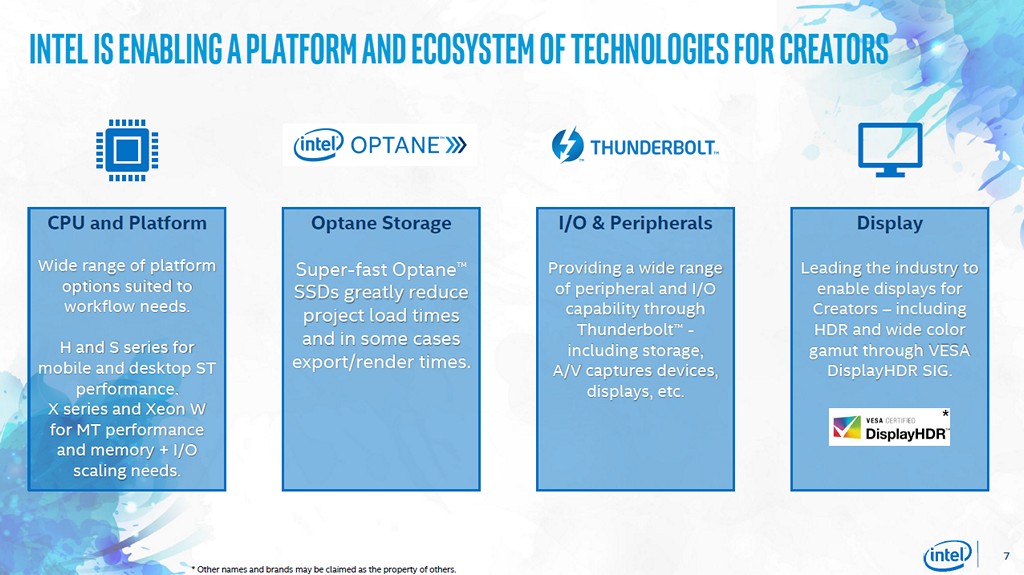 INTEL IS ENABLING A PLATFORM AND ECOSYSTEM OF TECHNOLOGIES FOR CREATORS

intel OPTANE™

THUNDERBOLT™

CPU and Platform

Wide range of platform options suited to workflow needs.

H and S series for mobile and desktop ST performance.
X series and Xeon W for MT performance and memory + I/O scaling needs.

Optane Storage

Super-fast Optane™ SSDs greatly reduce project load times and in some cases export/render times.

I/O & Peripherals

Providing a wide range of peripheral and I/O capability through Thunderbolt™ - including storage, A/V captures devices, displays, etc.

Display

Leading the industry to enable displays for Creators – including HDR and wide color gamut through VESA DisplayHDR SIG.

VESA CERTIFIED DisplayHDR™ *

* Other names and brands may be claimed as the property of others.

intel

7